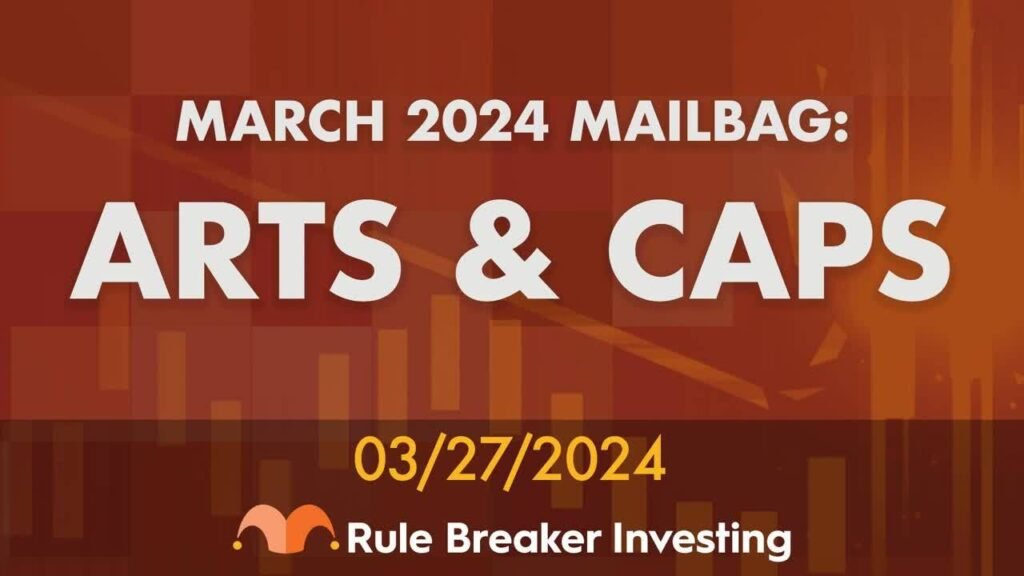 MARCH 2024 MAILBAG:
ARTS & CAPS

03/27/2024

Rule Breaker Investing